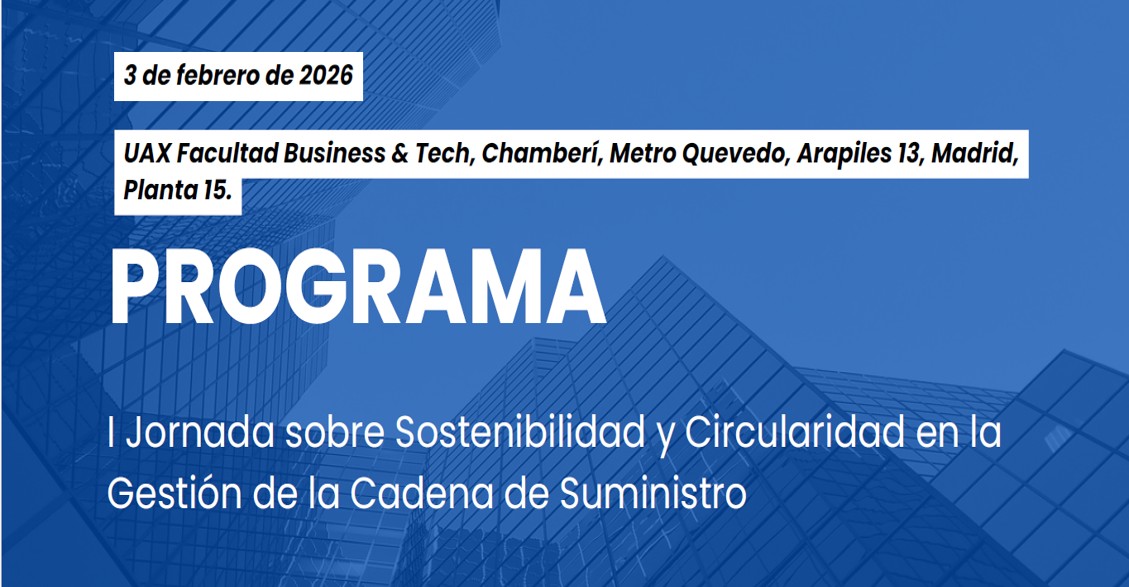 3 de febrero de 2026

UAX Facultad Business & Tech, Chamberí, Metro Quevedo, Arapiles 13, Madrid, Planta 15.

PROGRAMA

I Jornada sobre Sostenibilidad y Circularidad en la Gestión de la Cadena de Suministro